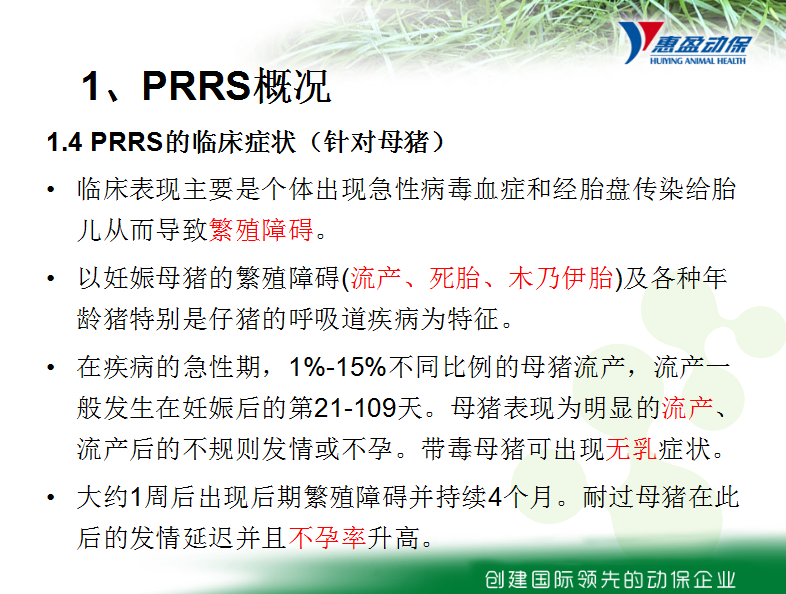 惠盈动保
HUIYING ANIMAL HEALTH

1、PRRS概况

1.4 PRRS的临床症状（针对母猪）

• 临床表现主要是个体出现急性病毒血症和经胎盘传染给胎儿从而导致繁殖障碍。

• 以妊娠母猪的繁殖障碍(流产、死胎、木乃伊胎)及各种年龄猪特别是仔猪的呼吸道疾病为特征。

• 在疾病的急性期，1%-15%不同比例的母猪流产，流产一般发生在妊娠后的第21-109天。母猪表现为明显的流产、流产后的不规则发情或不孕。带毒母猪可出现无乳症状。

• 大约1周后出现后期繁殖障碍并持续4个月。耐过母猪在此后的发情延迟并且不孕率升高。

创建国际领先的动保企业